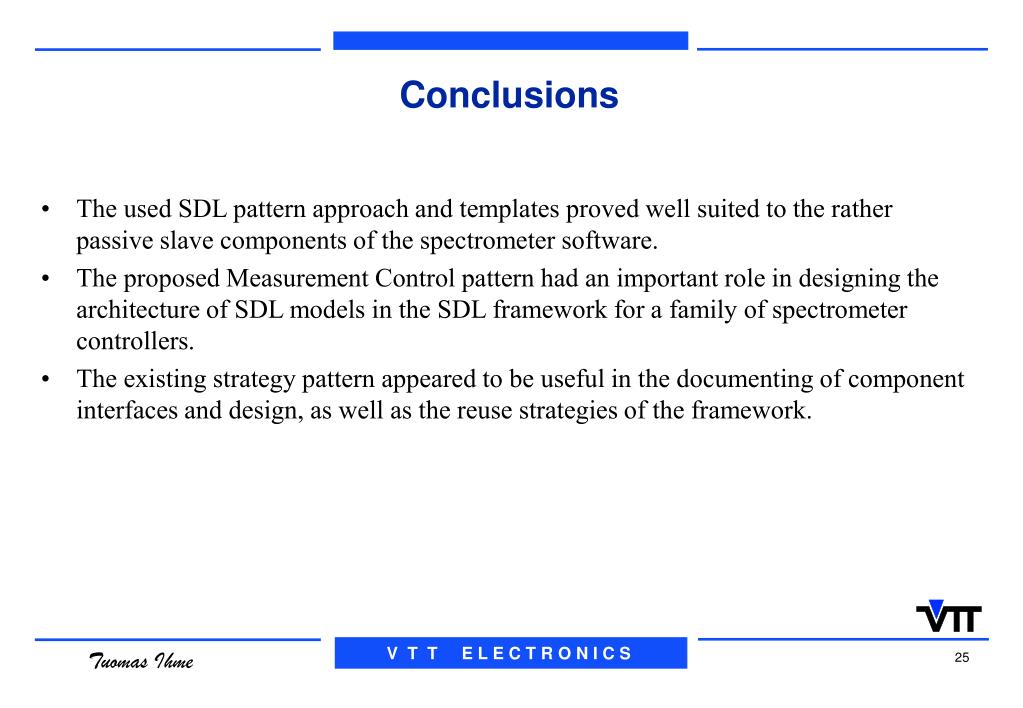 Conclusions

• The used SDL pattern approach and templates proved well suited to the rather passive slave components of the spectrometer software.
• The proposed Measurement Control pattern had an important role in designing the architecture of SDL models in the SDL framework for a family of spectrometer controllers.
• The existing strategy pattern appeared to be useful in the documenting of component interfaces and design, as well as the reuse strategies of the framework.

VTT

Tuomas Ihme

V T T E L E C T R O N I C S

25